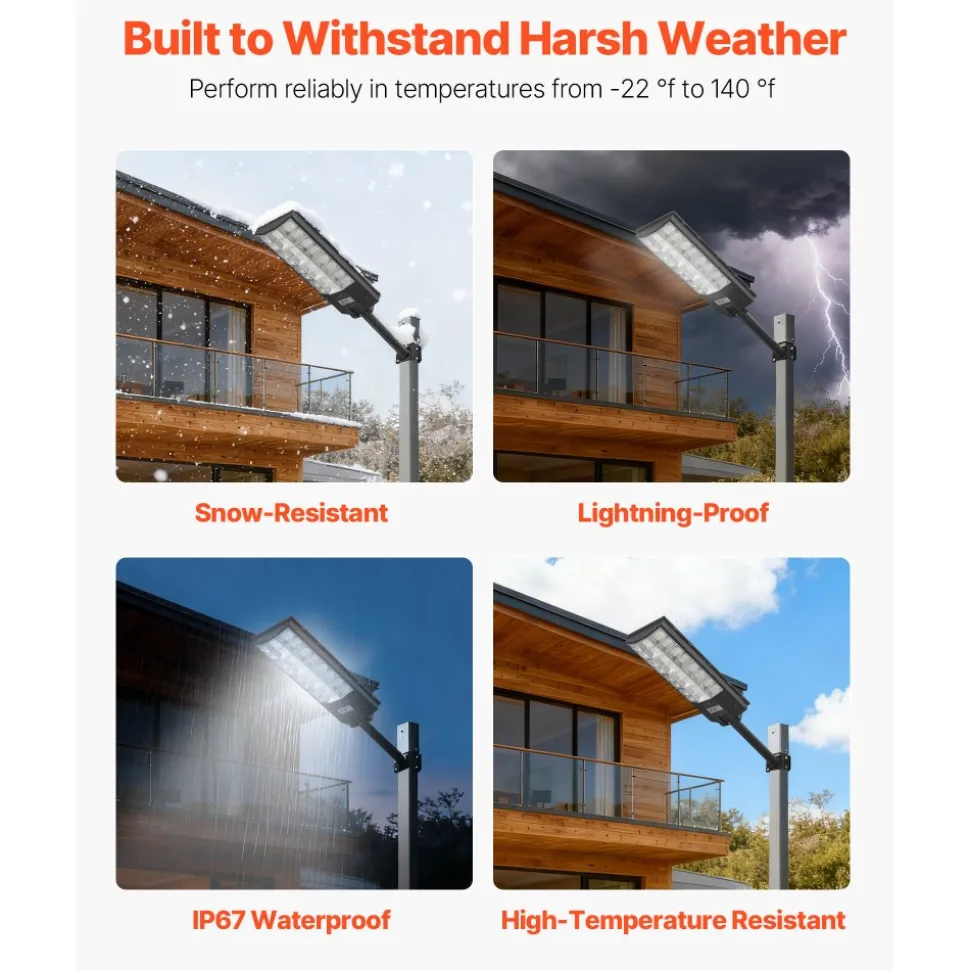 Built to Withstand Harsh Weather

Perform reliably in temperatures from -22 °f to 140 °f

Snow-Resistant

Lightning-Proof

IP67 Waterproof

High-Temperature Resistant